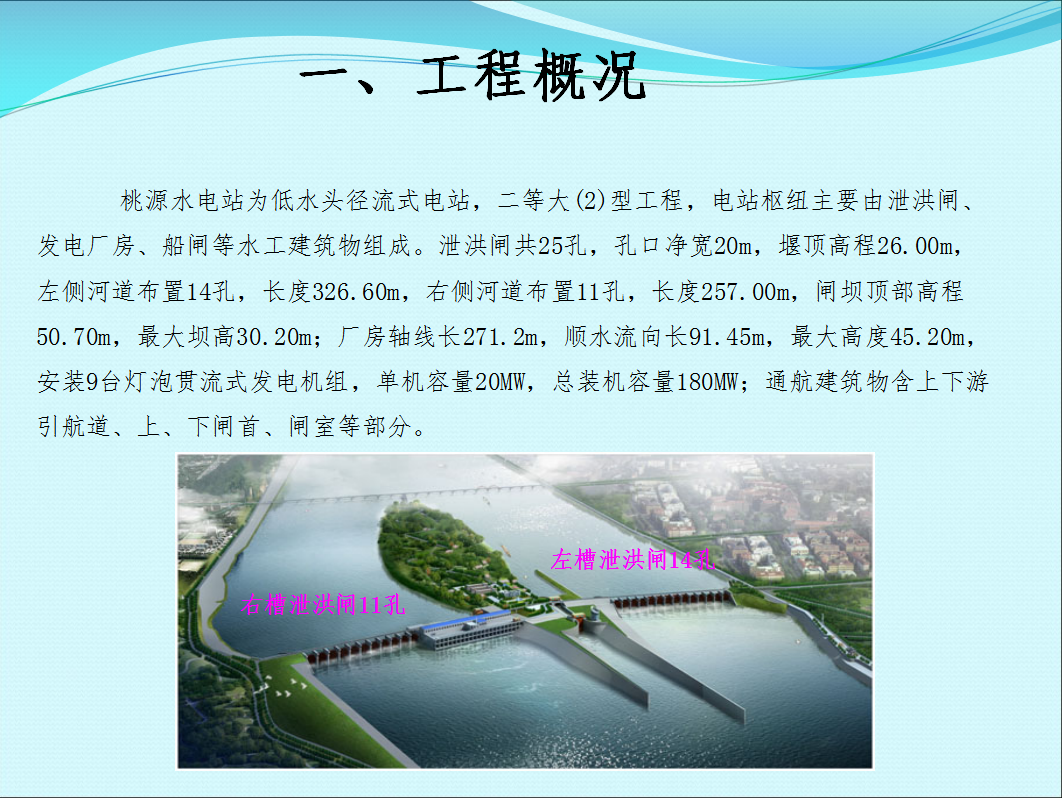 一、工程概况

桃源水电站为低水头径流式电站，二等大(2)型工程，电站枢纽主要由泄洪闸、发电厂房、船闸等水工建筑物组成。泄洪闸共25孔，孔口净宽20m，堰顶高程26.00m，左侧河道布置14孔，长度326.60m，右侧河道布置11孔，长度257.00m，闸坝顶部高程50.70m，最大坝高30.20m；厂房轴线长271.2m，顺水流向长91.45m，最大高度45.20m，安装9台灯泡贯流式发电机组，单机容量20MW，总装机容量180MW；通航建筑物含上下游引航道、上、下闸首、闸室等部分。

左槽泄洪闸14孔

右槽泄洪闸11孔